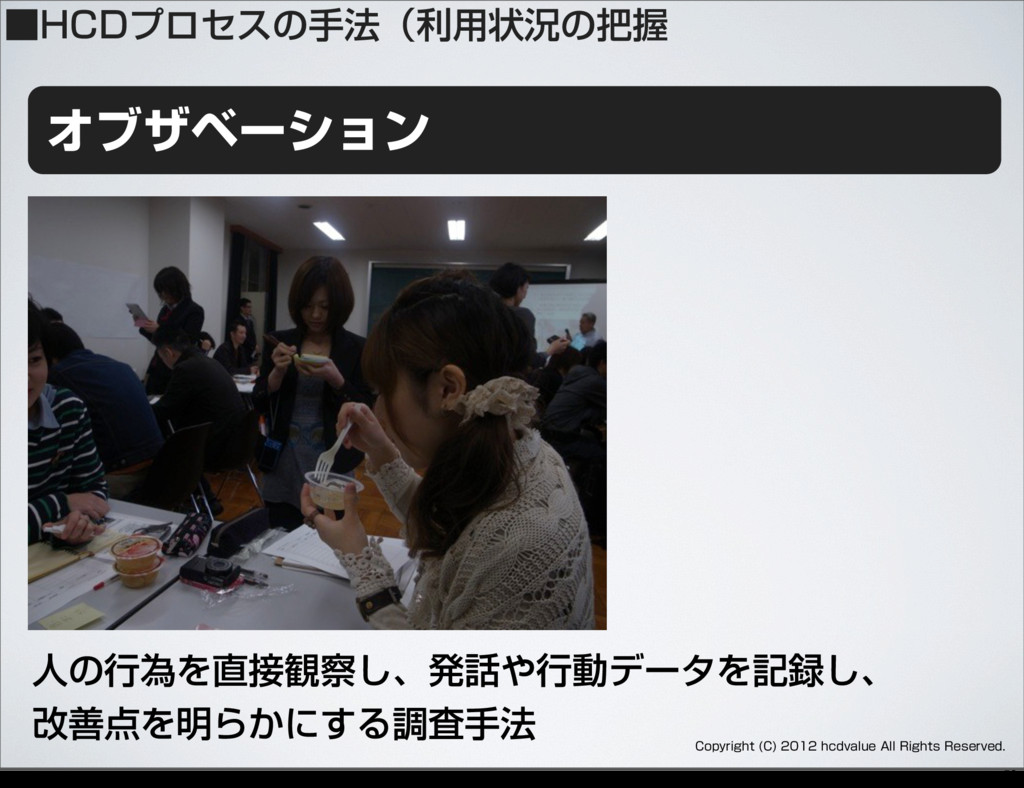 ■HCDプロセスの手法（利用状況の把握

オブザベーション

人の行為を直接観察し、発話や行動データを記録し、改善点を明らかにする調査手法

Copyright (C) 2012 hcdvalue All Rights Reserved.